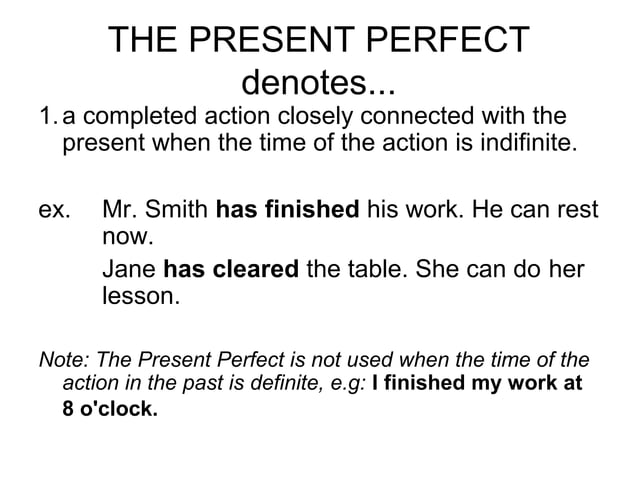 THE PRESENT PERFECT denotes...

1. a completed action closely connected with the present when the time of the action is indifinite.

ex. Mr. Smith has finished his work. He can rest now.

Jane has cleared the table. She can do her lesson.

Note: The Present Perfect is not used when the time of the action in the past is definite, e.g: I finished my work at 8 o'clock.